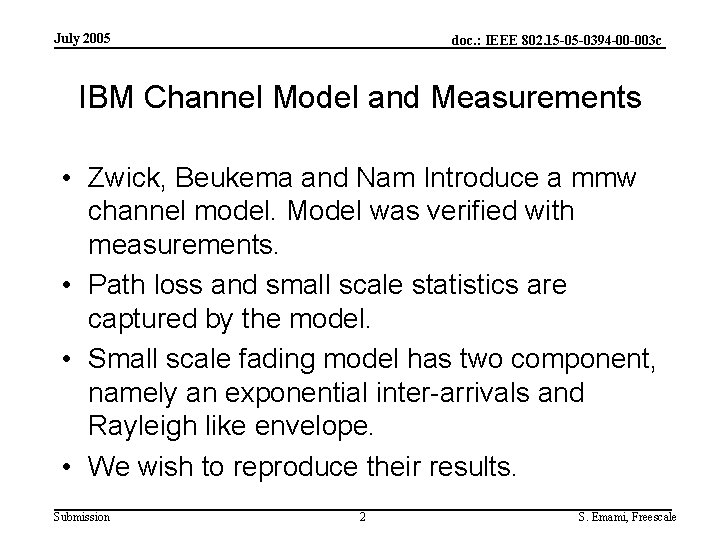 July 2005

doc.: IEEE 802.15-05-0394-00-003c

IBM Channel Model and Measurements

• Zwick, Beukema and Nam Introduce a mmw channel model. Model was verified with measurements.
• Path loss and small scale statistics are captured by the model.
• Small scale fading model has two component, namely an exponential inter-arrivals and Rayleigh like envelope.
• We wish to reproduce their results.

Submission

2

S. Emami, Freescale